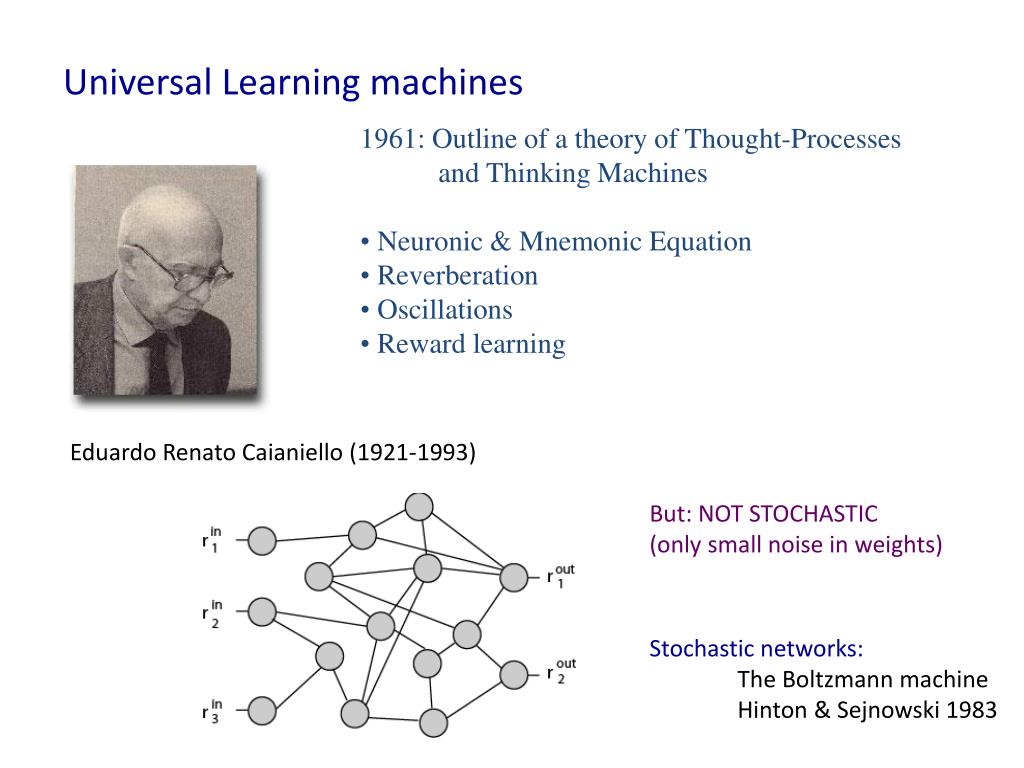 Universal Learning machines

1961: Outline of a theory of Thought-Processes and Thinking Machines

• Neuronic & Mnemonic Equation
• Reverberation
• Oscillations
• Reward learning

Eduardo Renato Caianiello (1921-1993)

$r_1^{in}$
$r_2^{in}$
$r_3^{in}$
$r_1^{out}$
$r_2^{out}$

But: NOT STOCHASTIC
(only small noise in weights)

Stochastic networks:
The Boltzmann machine
Hinton & Sejnowski 1983